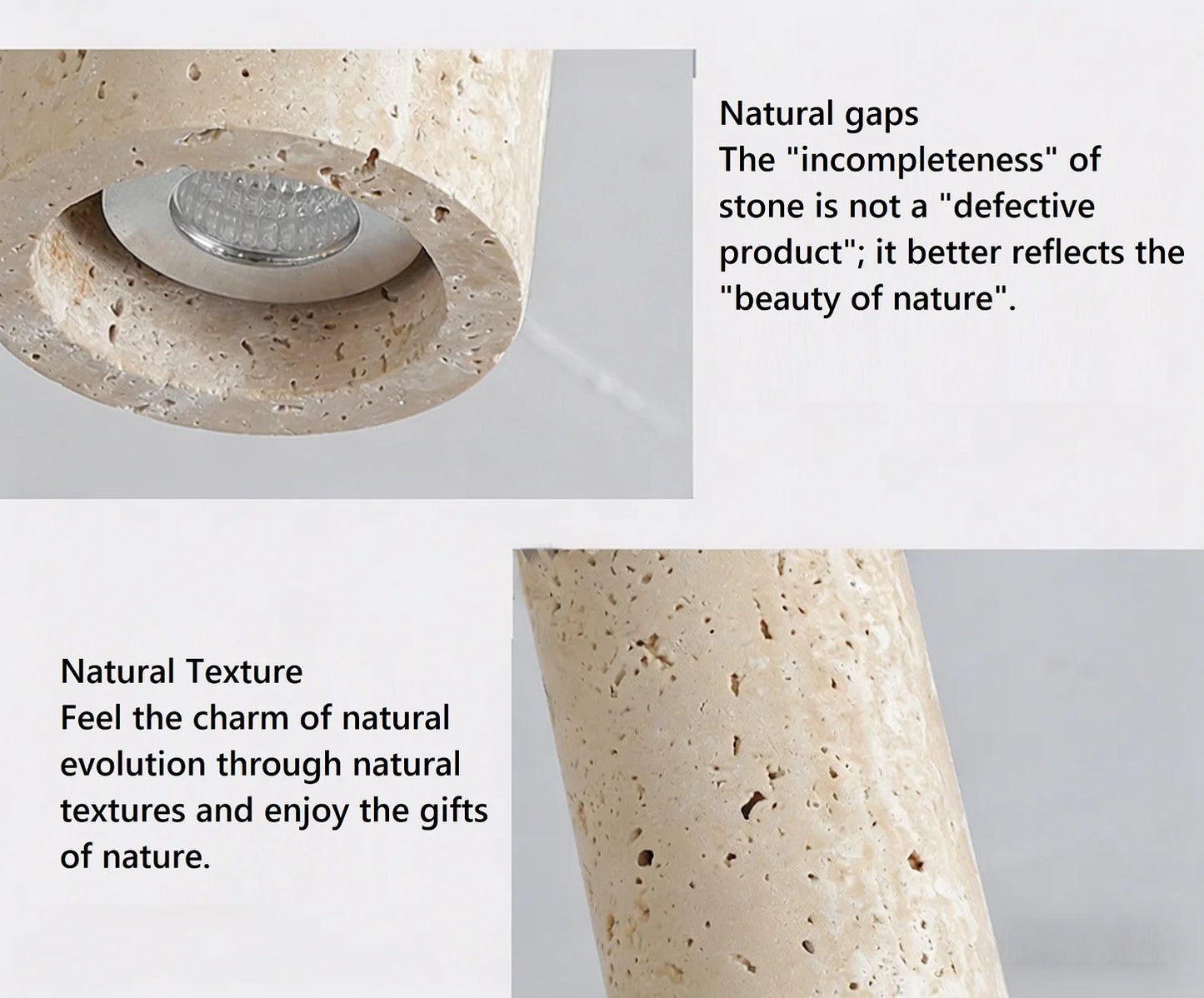 Natural gaps
The "incompleteness" of stone is not a "defective product"; it better reflects the "beauty of nature".

Natural Texture
Feel the charm of natural evolution through natural textures and enjoy the gifts of nature.